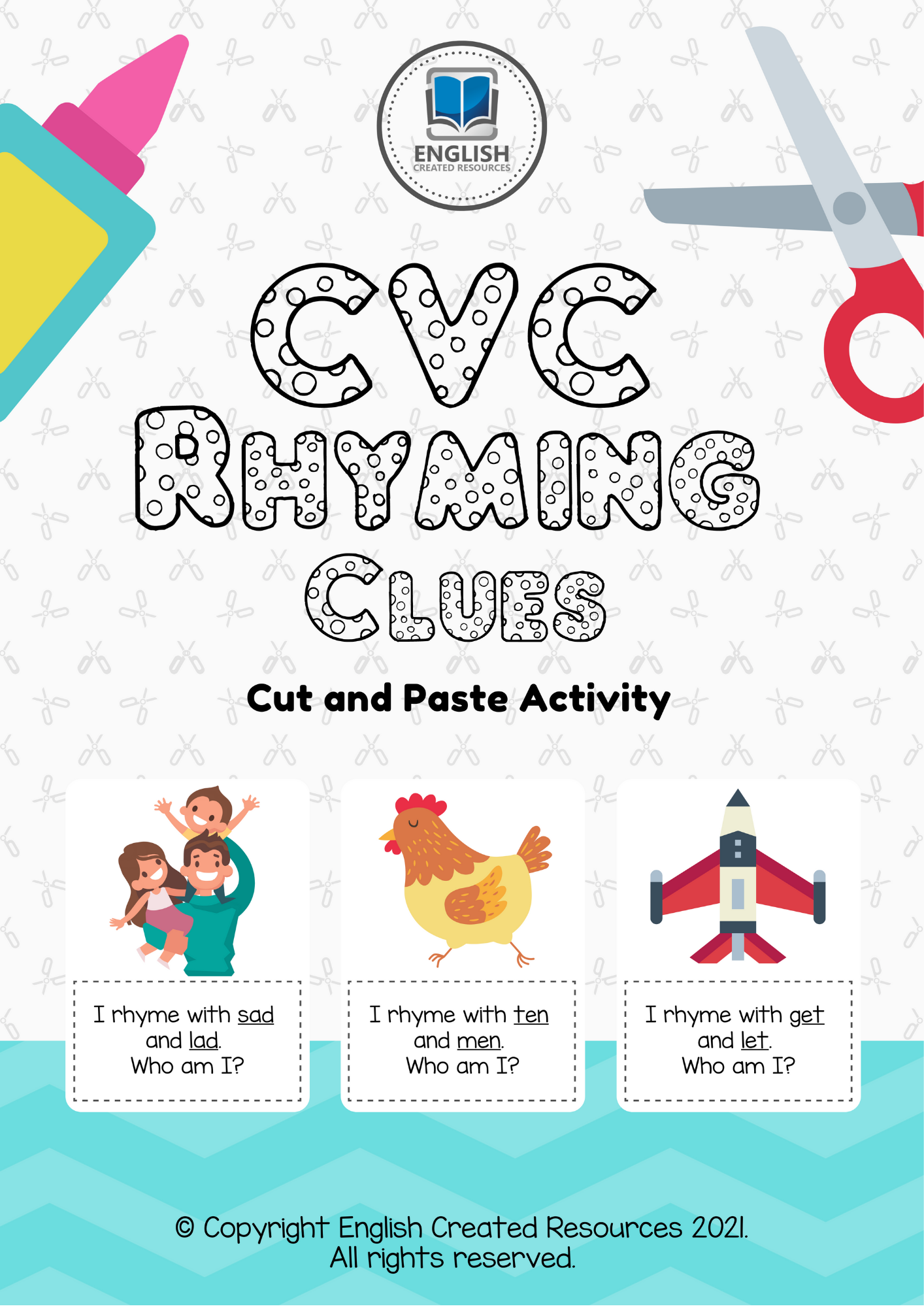 ENGLISH
CREATED RESOURCES

CVC
RHYMING
CLUES

Cut and Paste Activity

I rhyme with sad and lad.
Who am I?

I rhyme with ten and men.
Who am I?

I rhyme with get and let.
Who am I?

© Copyright English Created Resources 2021.
All rights reserved.